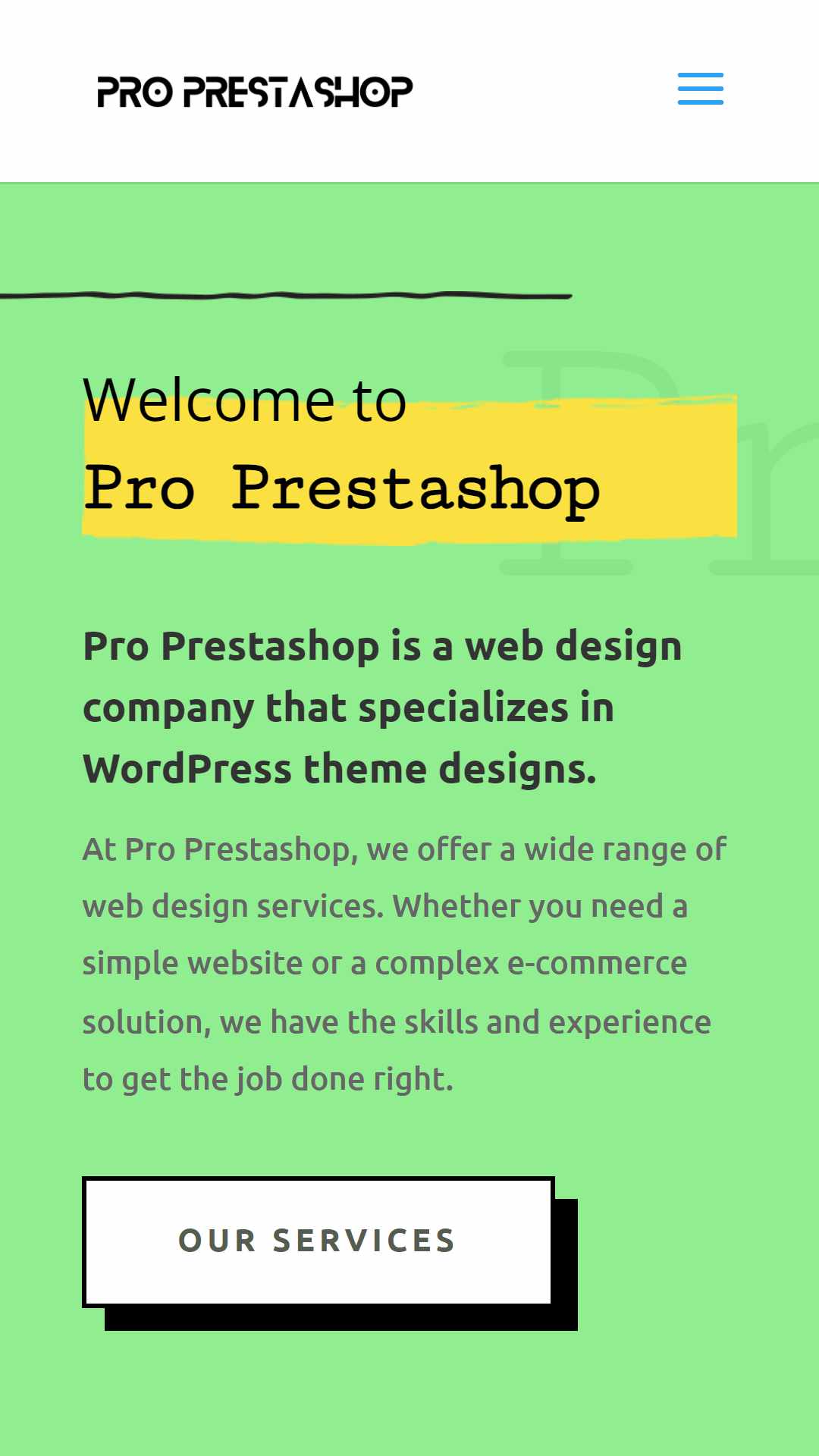 PRO PRESTASHOP

Welcome to
Pro Prestashop

Pro Prestashop is a web design company that specializes in WordPress theme designs.

At Pro Prestashop, we offer a wide range of web design services. Whether you need a simple website or a complex e-commerce solution, we have the skills and experience to get the job done right.

OUR SERVICES